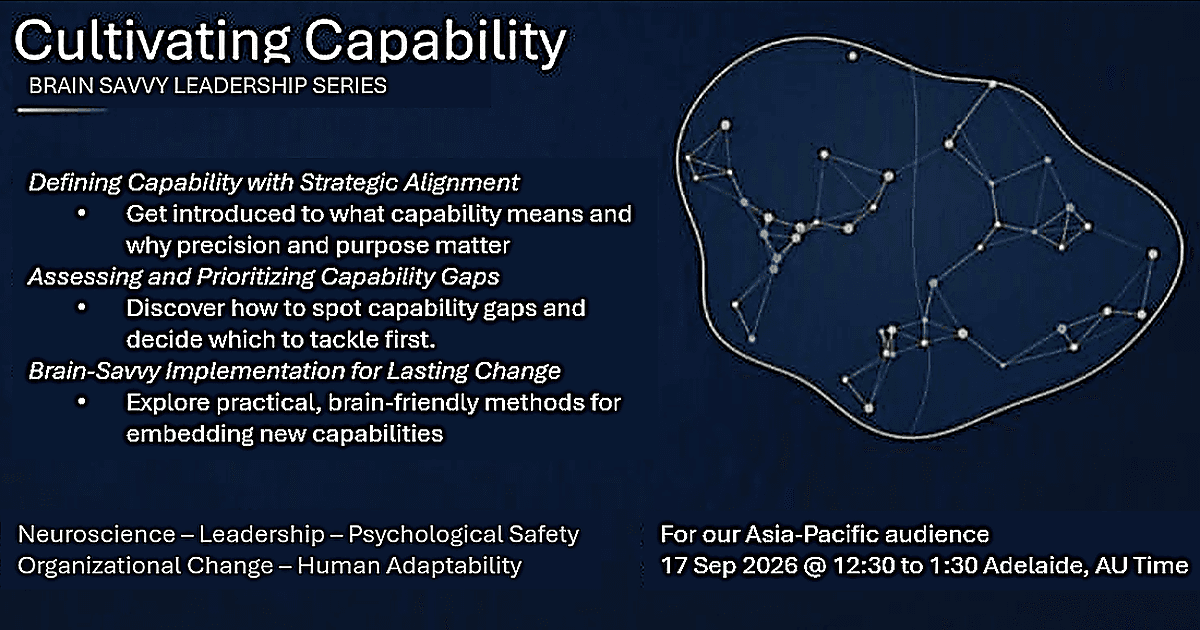 Cultivating Capability
BRAIN SAVVY LEADERSHIP SERIES

Defining Capability with Strategic Alignment
• Get introduced to what capability means and why precision and purpose matter

Assessing and Prioritizing Capability Gaps
• Discover how to spot capability gaps and decide which to tackle first.

Brain-Savvy Implementation for Lasting Change
• Explore practical, brain-friendly methods for embedding new capabilities

Neuroscience – Leadership – Psychological Safety
Organizational Change – Human Adaptability

For our Asia-Pacific audience
17 Sep 2026 @ 12:30 to 1:30 Adelaide, AU Time